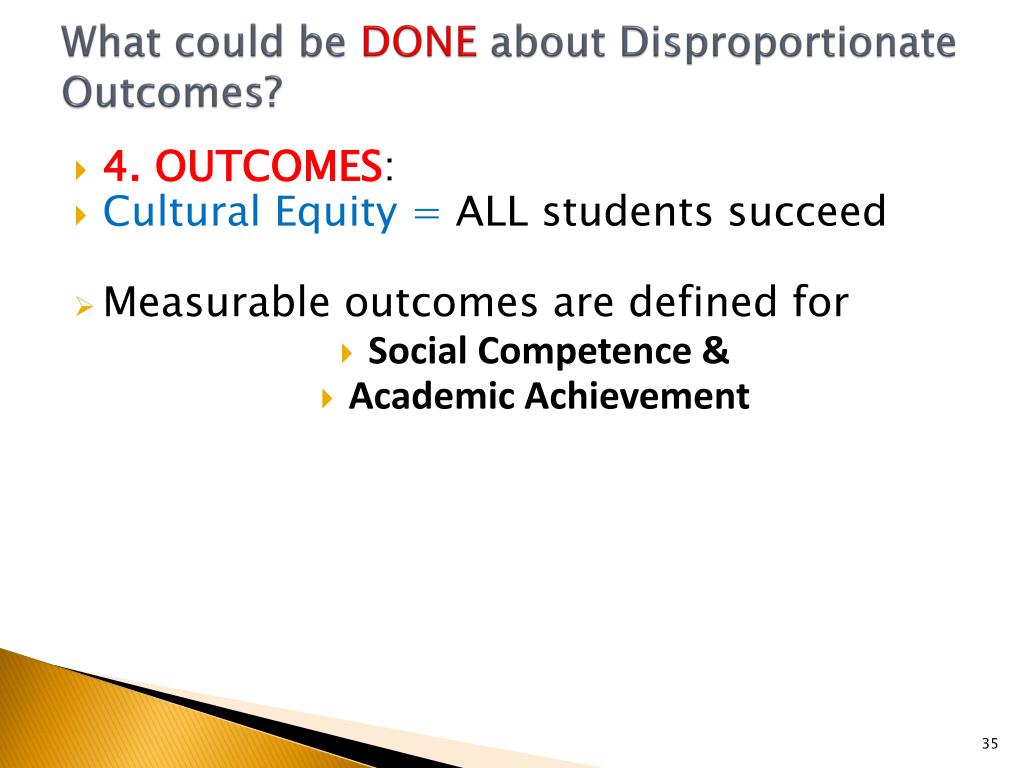 What could be DONE about Disproportionate Outcomes?

4. OUTCOMES:
Cultural Equity = ALL students succeed

Measurable outcomes are defined for
Social Competence &
Academic Achievement

35